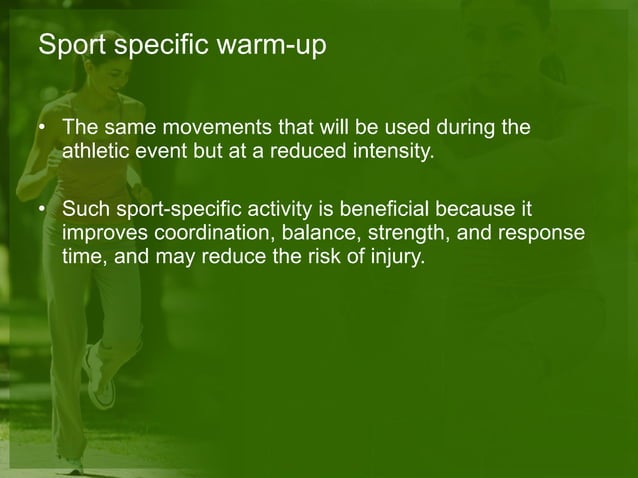 Sport specific warm-up

• The same movements that will be used during the athletic event but at a reduced intensity.

• Such sport-specific activity is beneficial because it improves coordination, balance, strength, and response time, and may reduce the risk of injury.